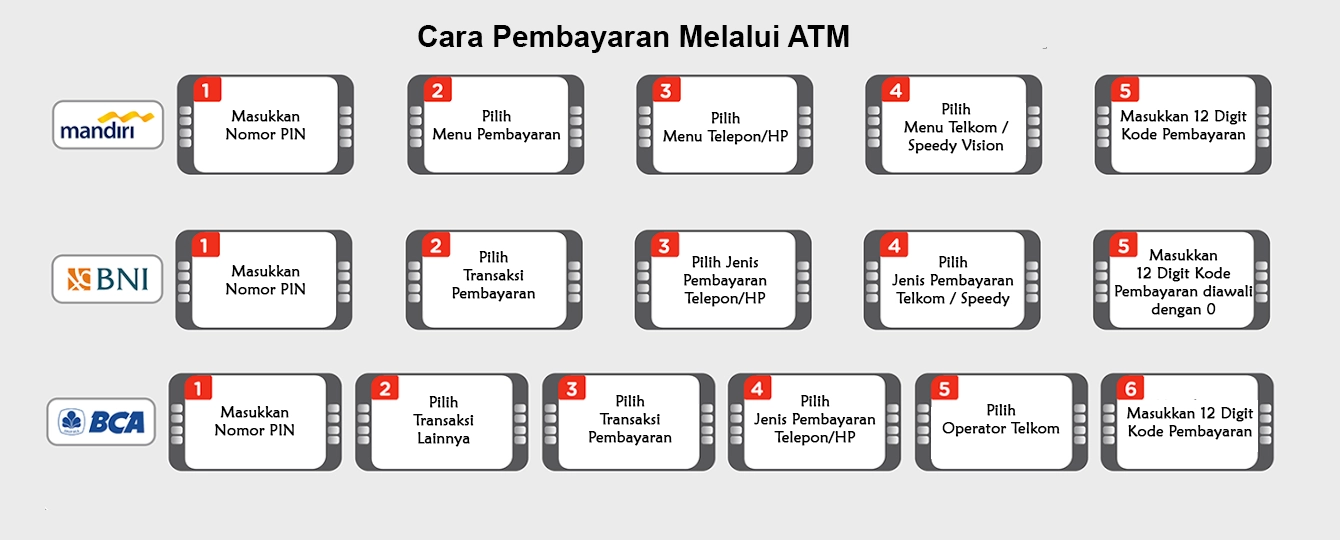 Cara Pembayaran Melalui ATM

mandiri

1 Masukkan Nomor PIN

2 Pilih Menu Pembayaran

3 Pilih Menu Telepon/HP

4 Pilih Menu Telkom / Speedy Vision

5 Masukkan 12 Digit Kode Pembayaran

BNI

1 Masukkan Nomor PIN

2 Pilih Transaksi Pembayaran

3 Pilih Jenis Pembayaran Telepon/HP

4 Pilih Jenis Pembayaran Telkom / Speedy

5 Masukkan 12 Digit Kode Pembayaran diawali dengan 0

BCA

1 Masukkan Nomor PIN

2 Pilih Transaksi Lainnya

3 Pilih Transaksi Pembayaran

4 Pilih Jenis Pembayaran Telepon/HP

5 Pilih Operator Telkom

6 Masukkan 12 Digit Kode Pembayaran